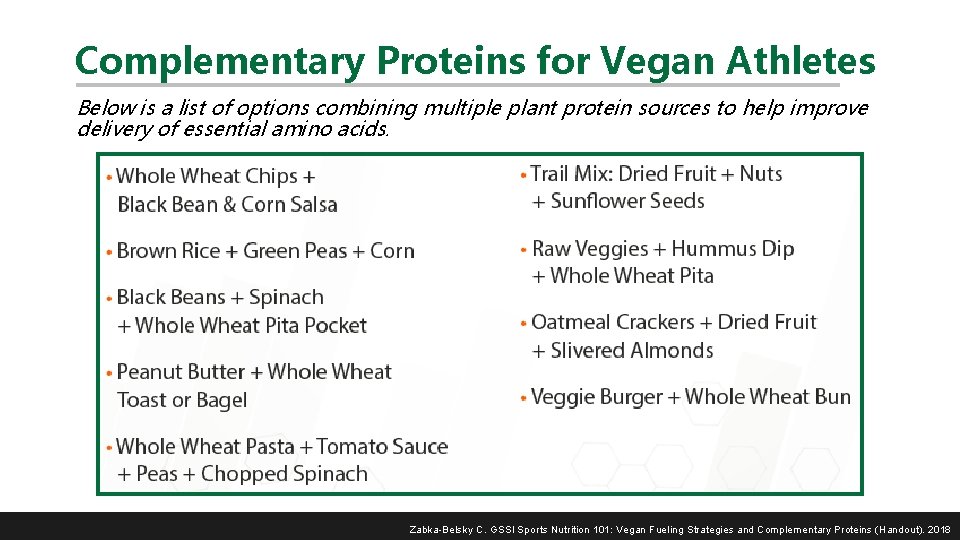 Complementary Proteins for Vegan Athletes

Below is a list of options combining multiple plant protein sources to help improve delivery of essential amino acids.

• Whole Wheat Chips + Black Bean & Corn Salsa

• Brown Rice + Green Peas + Corn

• Black Beans + Spinach + Whole Wheat Pita Pocket

• Peanut Butter + Whole Wheat Toast or Bagel

• Whole Wheat Pasta + Tomato Sauce + Peas + Chopped Spinach

• Trail Mix: Dried Fruit + Nuts + Sunflower Seeds

• Raw Veggies + Hummus Dip + Whole Wheat Pita

• Oatmeal Crackers + Dried Fruit + Slivered Almonds

• Veggie Burger + Whole Wheat Bun

Zabka-Belsky C. GSSI Sports Nutrition 101: Vegan Fueling Strategies and Complementary Proteins (Handout). 2018